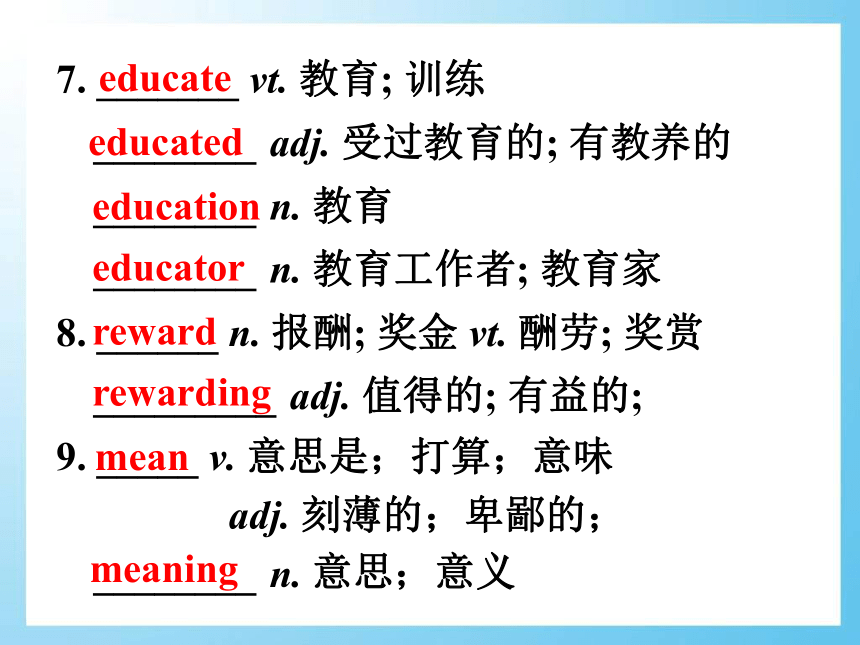 7. educate vt. 教育; 训练

educated adj. 受过教育的; 有教养的

education n. 教育

educator n. 教育工作者; 教育家

8. reward n. 报酬; 奖金 vt. 酬劳; 奖赏

rewarding adj. 值得的; 有益的;

9. mean v. 意思是；打算；意味

adj. 刻薄的；卑鄙的；

meaning n. 意思；意义